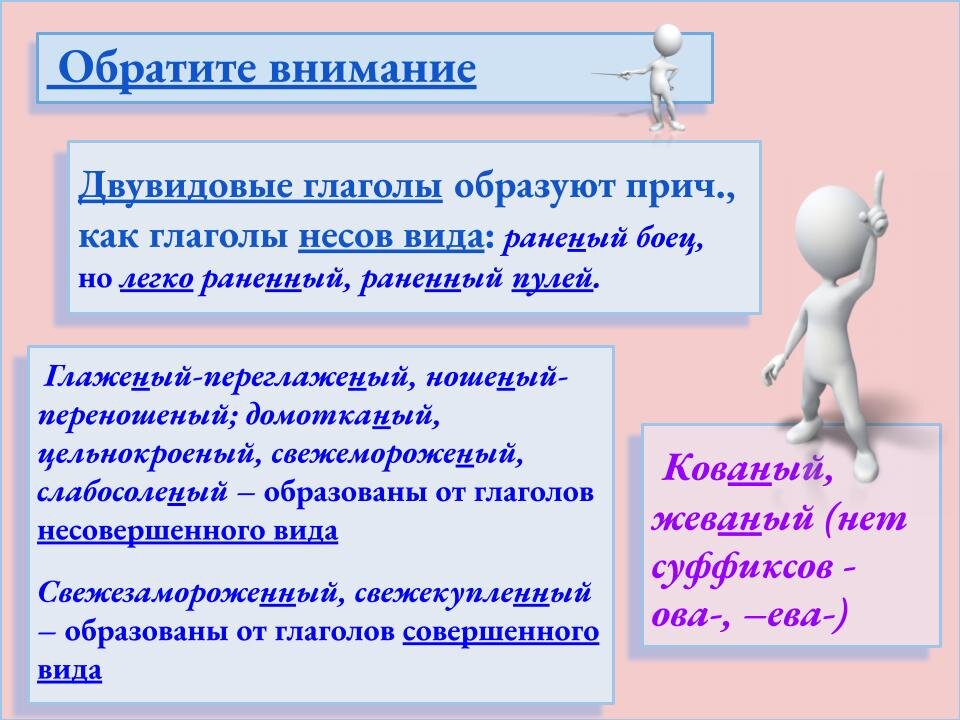 Обратите внимание

Двувидовые глаголы образуют прич., как глаголы несов вида: раненый боец, но легко раненный, раненный пулей.

Глаженый-переглаженый, ношеный-переношеный; домотканый, цельнокроеный, свежемороженый, слабосоленый – образованы от глаголов несовершенного вида

Свежезамороженный, свежекупленный – образованы от глаголов совершенного вида

Кованый, жеваный (нет суффиксов -ова-, –ева-)